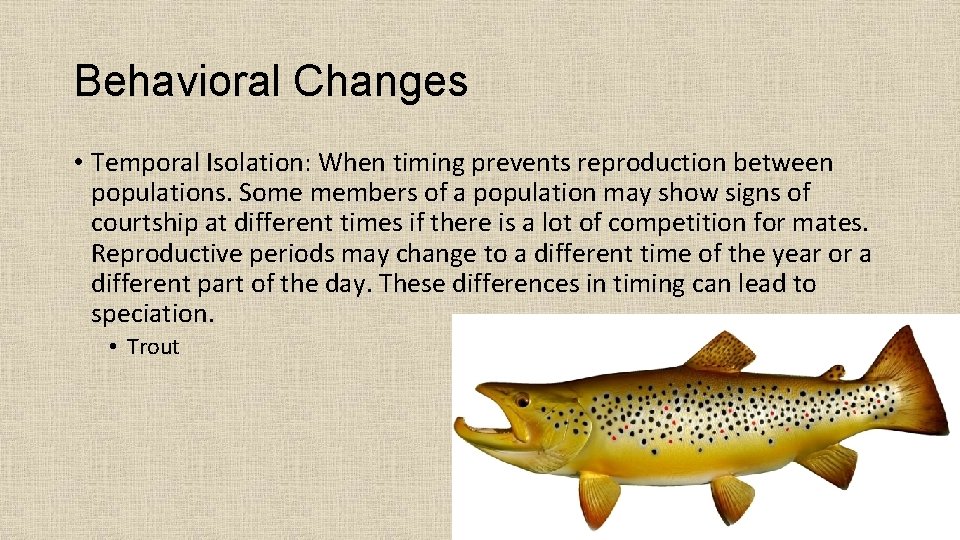 Behavioral Changes

• Temporal Isolation: When timing prevents reproduction between populations. Some members of a population may show signs of courtship at different times if there is a lot of competition for mates. Reproductive periods may change to a different time of the year or a different part of the day. These differences in timing can lead to speciation.

• Trout